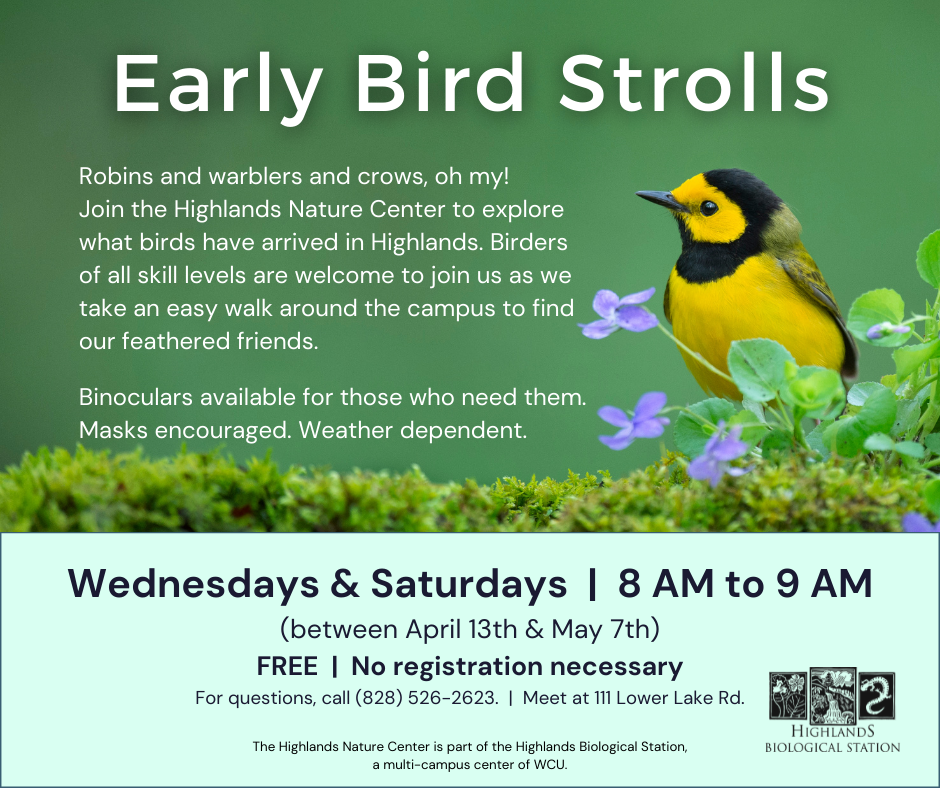 Early Bird Strolls

Robins and warblers and crows, oh my! Join the Highlands Nature Center to explore what birds have arrived in Highlands. Birders of all skill levels are welcome to join us as we take an easy walk around the campus to find our feathered friends.

Binoculars available for those who need them. Masks encouraged. Weather dependent.

Wednesdays & Saturdays | 8 AM to 9 AM

(between April 13th & May 7th)

FREE | No registration necessary

For questions, call (828) 526-2623. | Meet at 111 Lower Lake Rd.

The Highlands Nature Center is part of the Highlands Biological Station, a multi-campus center of WCU.

HIGHLANDS BIOLOGICAL STATION